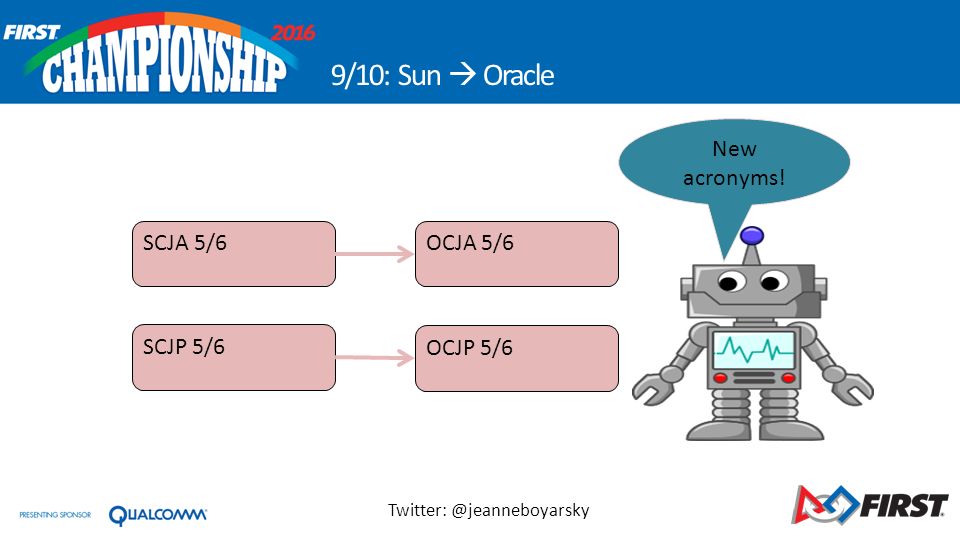 FIRST CHAMPIONSHIP 2016

9/10: Sun → Oracle

New acronyms!

SCJA 5/6

OCJA 5/6

SCJP 5/6

OCJP 5/6

PRESENTING SPONSOR QUALCOMM

Twitter: @jeanneboyarsky

FIRST